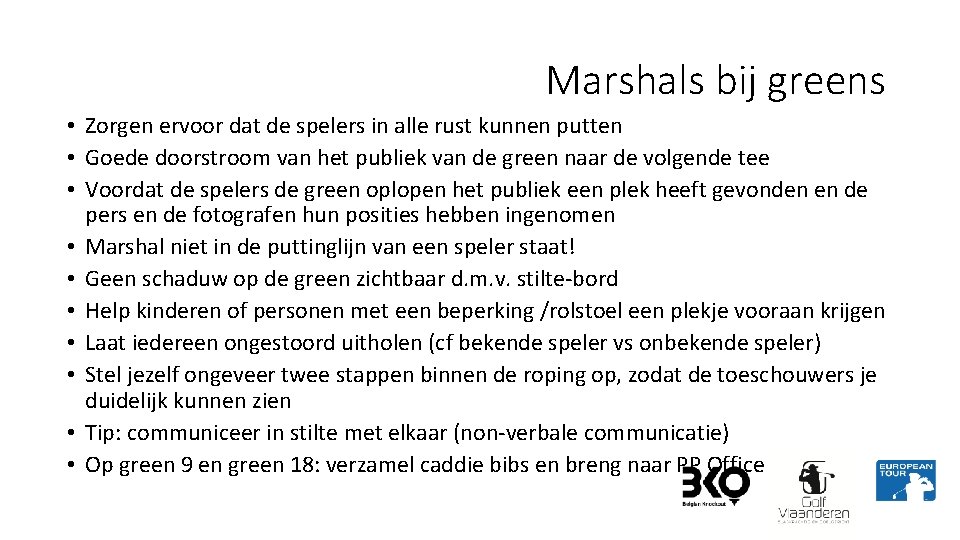 Marshals bij greens

• Zorgen ervoor dat de spelers in alle rust kunnen putten
• Goede doorstroom van het publiek van de green naar de volgende tee
• Voordat de spelers de green oplopen het publiek een plek heeft gevonden en de pers en de fotografen hun posities hebben ingenomen
• Marshal niet in de puttinglijn van een speler staat!
• Geen schaduw op de green zichtbaar d.m.v. stilte-bord
• Help kinderen of personen met een beperking /rolstoel een plekje vooraan krijgen
• Laat iedereen ongestoord uitholen (cf bekende speler vs onbekende speler)
• Stel jezelf ongeveer twee stappen binnen de roping op, zodat de toeschouwers je duidelijk kunnen zien
• Tip: communiceer in stilte met elkaar (non-verbale communicatie)
• Op green 9 en green 18: verzamel caddie bibs en breng naar PP Office

BKO
Belgian Knockout

Golf Vlaanderen

EUROPEAN TOUR